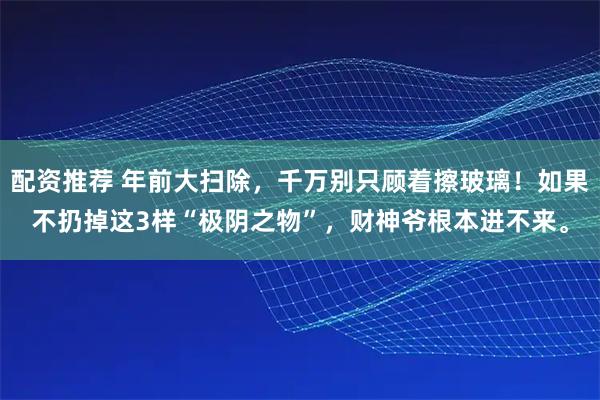 配资推荐 年前大扫除，千万别只顾着擦玻璃！如果不扔掉这3样“极阴之物”，财神爷根本进不来。